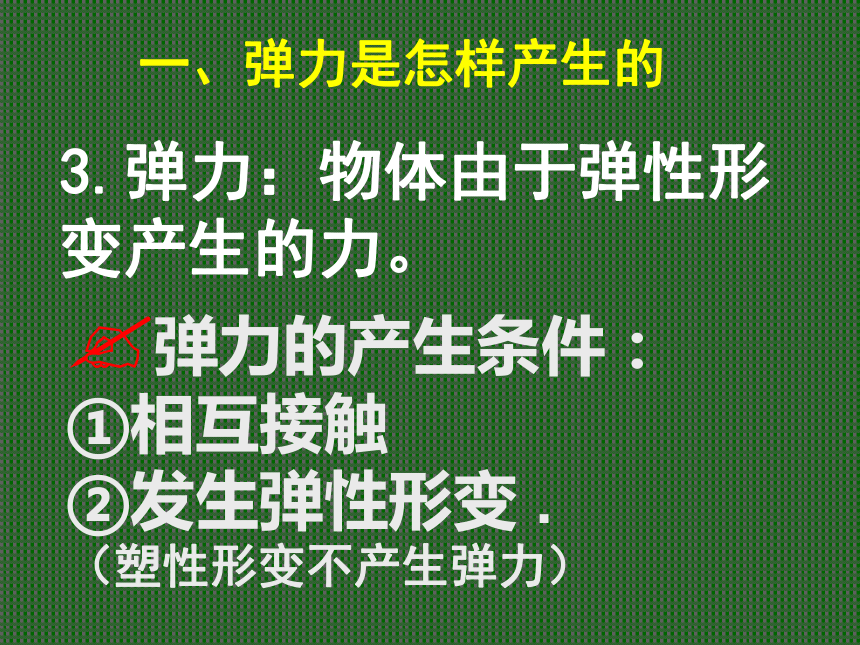 一、弹力是怎样产生的

3. 弹力：物体由于弹性形变产生的力。

弹力的产生条件：
①相互接触
②发生弹性形变．
（塑性形变不产生弹力）